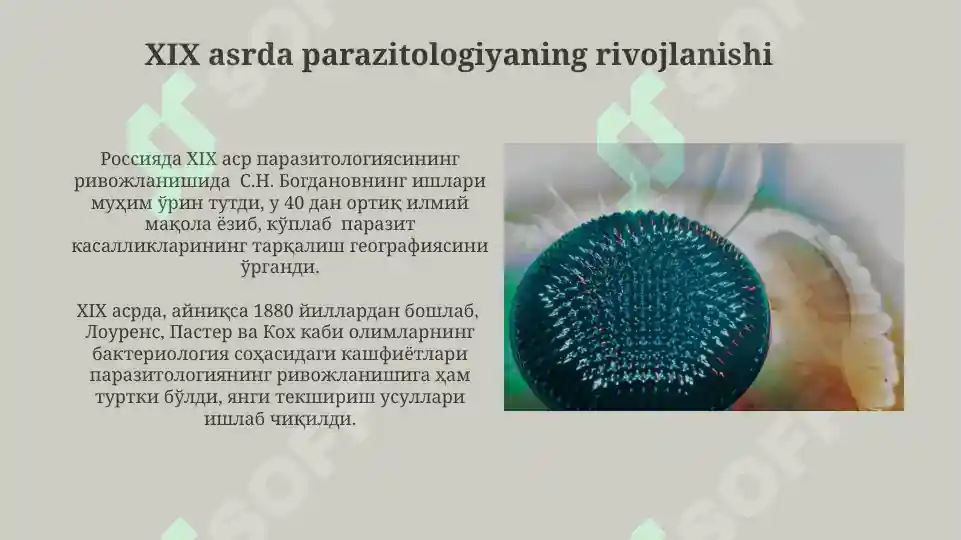 XIX asrda parazitologiyaning rivojlanishi

Россияда XIX аср паразитологиясининг ривожланишида С.Н. Богдановнинг ишлари муҳим ўрин тутди, у 40 дан ортиқ илмий мақола ёзиб, кўплаб паразит касалликларининг тарқалиш географиясини ўрганди.

XIX асрда, айниқса 1880 йиллардан бошлаб, Лоуренс, Пастер ва Кох каби олимларнинг бактериология соҳасидаги кашфиётлари паразитологиянинг ривожланишига ҳам туртки бўлди, янги текшириш усуллари ишлаб чиқилди.